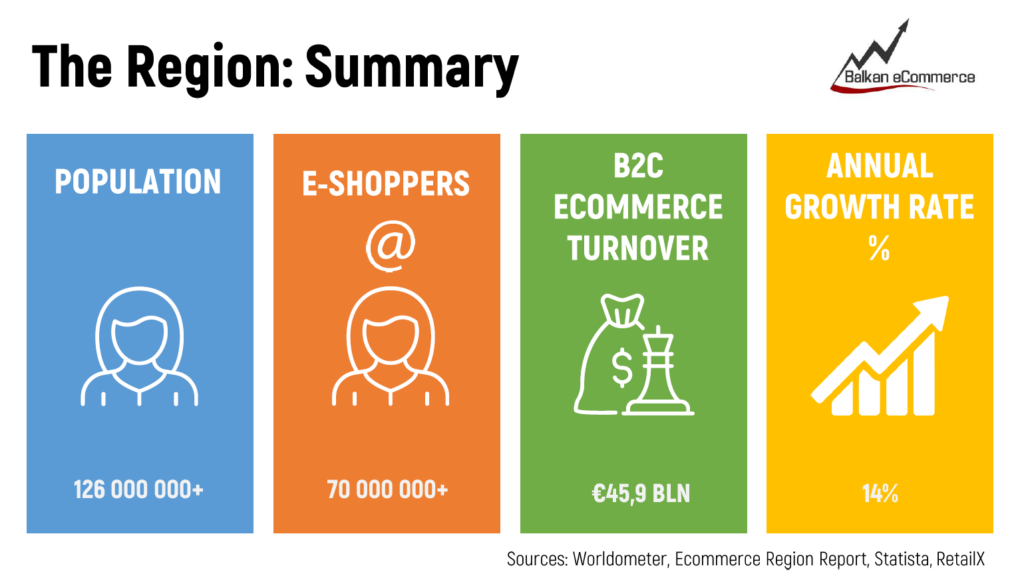 The Region: Summary

Balkan eCommerce

POPULATION

126 000 000+

E-SHOPPERS

@

70 000 000+

B2C ECOMMERCE TURNOVER

$

€45,9 BLN

ANNUAL GROWTH RATE

%

14%

Sources: Worldometer, Ecommerce Region Report, Statista, RetailX